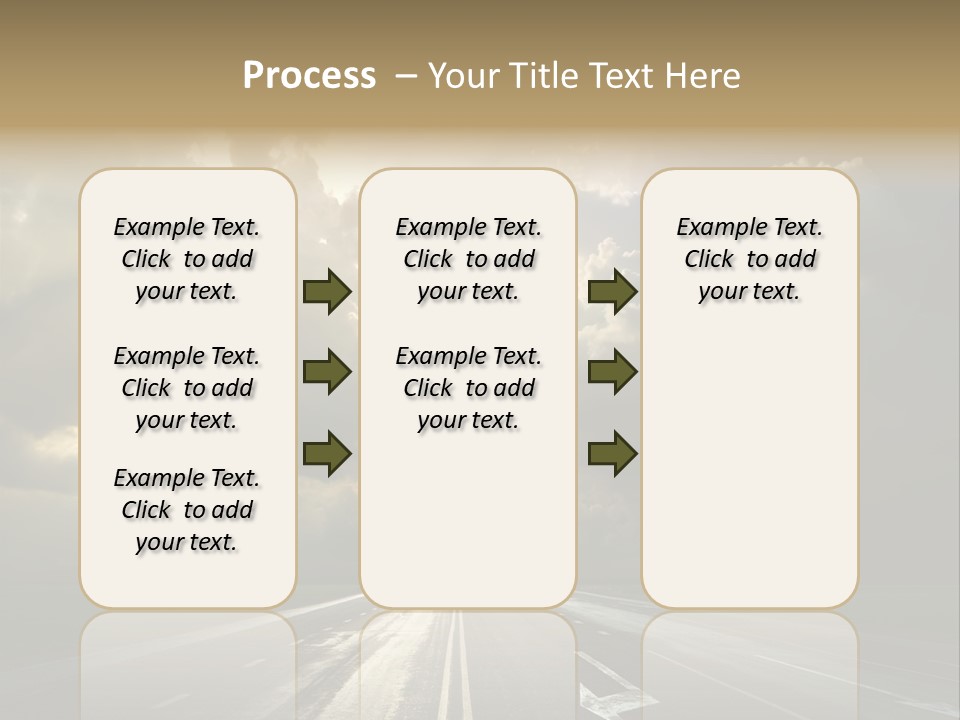 Process – Your Title Text Here

Example Text. Click to add your text.

Example Text. Click to add your text.

Example Text. Click to add your text.

Example Text. Click to add your text.

Example Text. Click to add your text.

Example Text. Click to add your text.